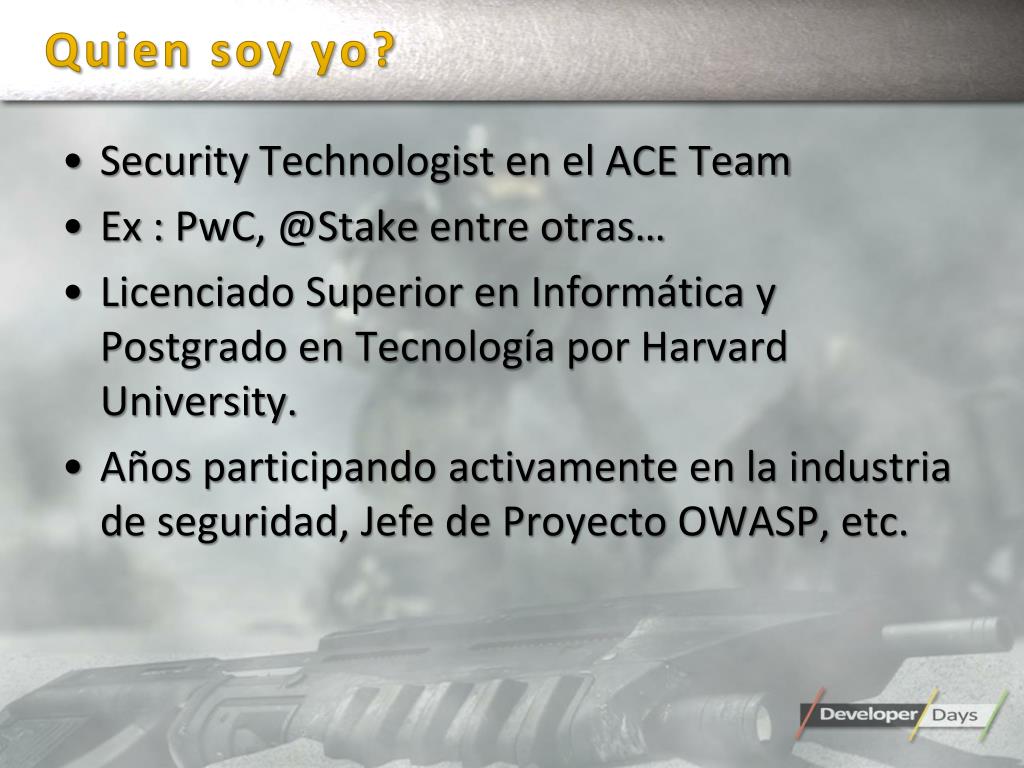 Quien soy yo?

• Security Technologist en el ACE Team
• Ex : PwC, @Stake entre otras…
• Licenciado Superior en Informática y Postgrado en Tecnología por Harvard University.
• Años participando activamente en la industria de seguridad, Jefe de Proyecto OWASP, etc.

Developer Days